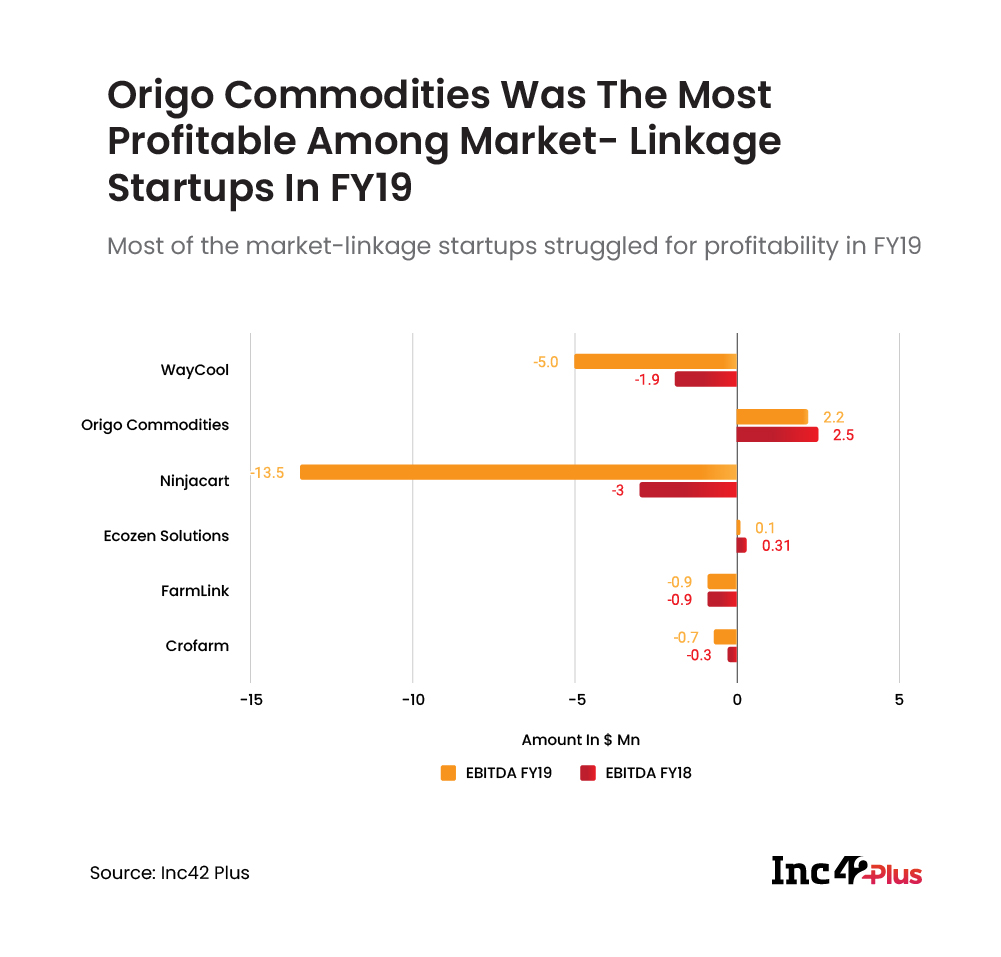 Origo Commodities Was The Most Profitable Among Market- Linkage Startups In FY19

Most of the market-linkage startups struggled for profitability in FY19

WayCool
-5.0
-1.9

Origo Commodities
2.2
2.5

Ninjacart
-13.5
-3

Ecozen Solutions
0.1
0.31

FarmLink
-0.9
-0.9

Crofarm
-0.7
-0.3

-15
-10
-5
0
5

Amount In $ Mn

EBITDA FY19
EBITDA FY18

Source: Inc42 Plus

Inc42 Plus